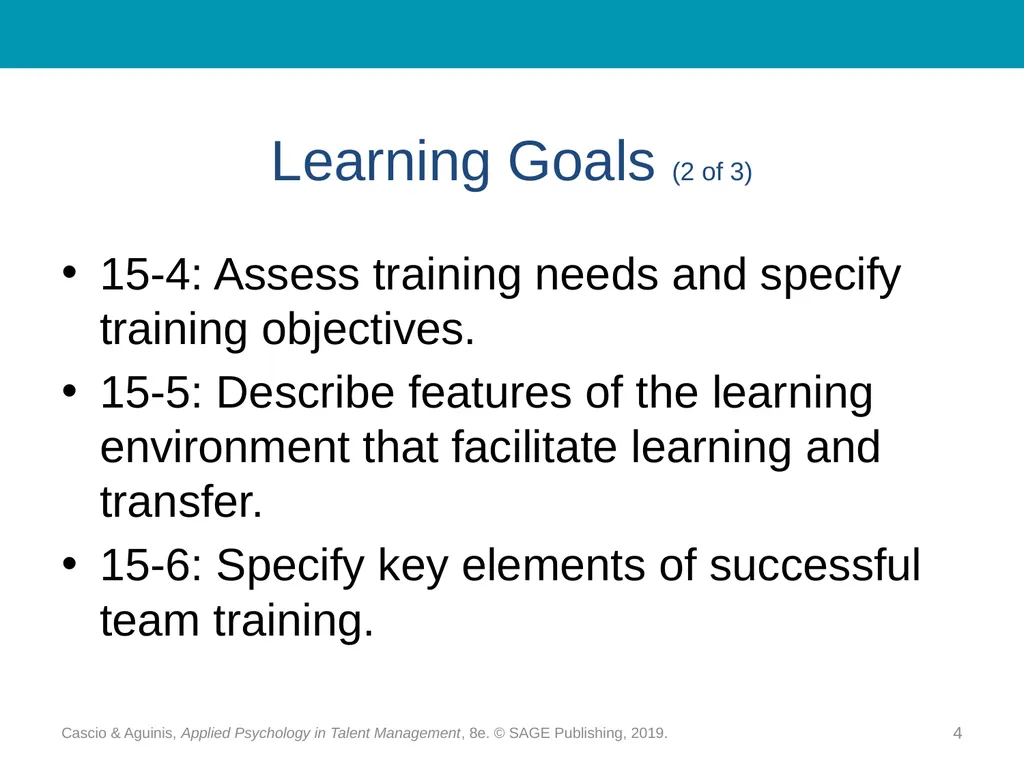 Learning Goals (2 of 3)

• 15-4: Assess training needs and specify training objectives.

• 15-5: Describe features of the learning environment that facilitate learning and transfer.

• 15-6: Specify key elements of successful team training.

Cascio & Aguinis, Applied Psychology in Talent Management, 8e. © SAGE Publishing, 2019.

4